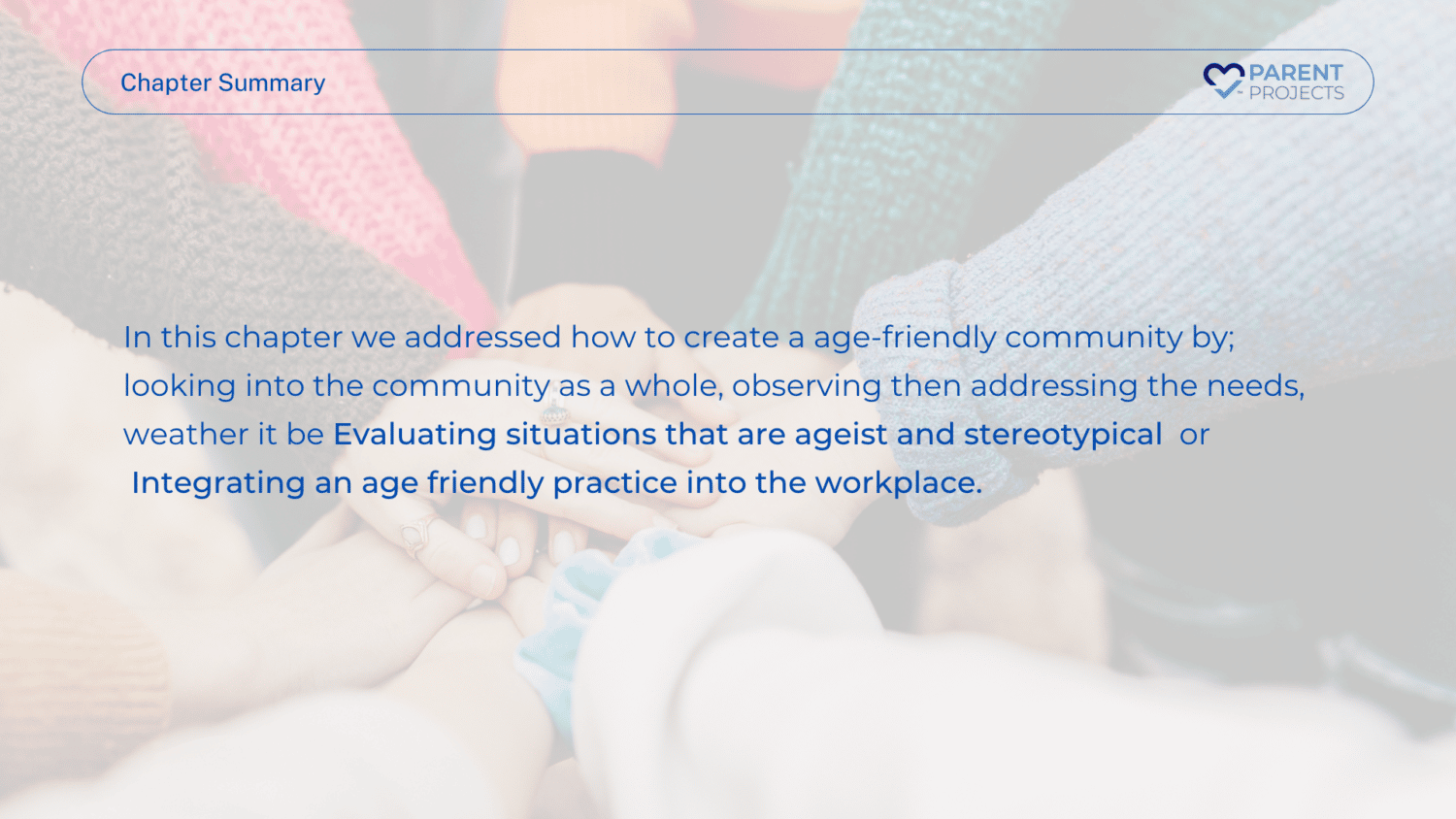 Chapter Summary

PARENT PROJECTS

In this chapter we addressed how to create a age-friendly community by; looking into the community as a whole, observing then addressing the needs, weather it be Evaluating situations that are ageist and stereotypical or Integrating an age friendly practice into the workplace.